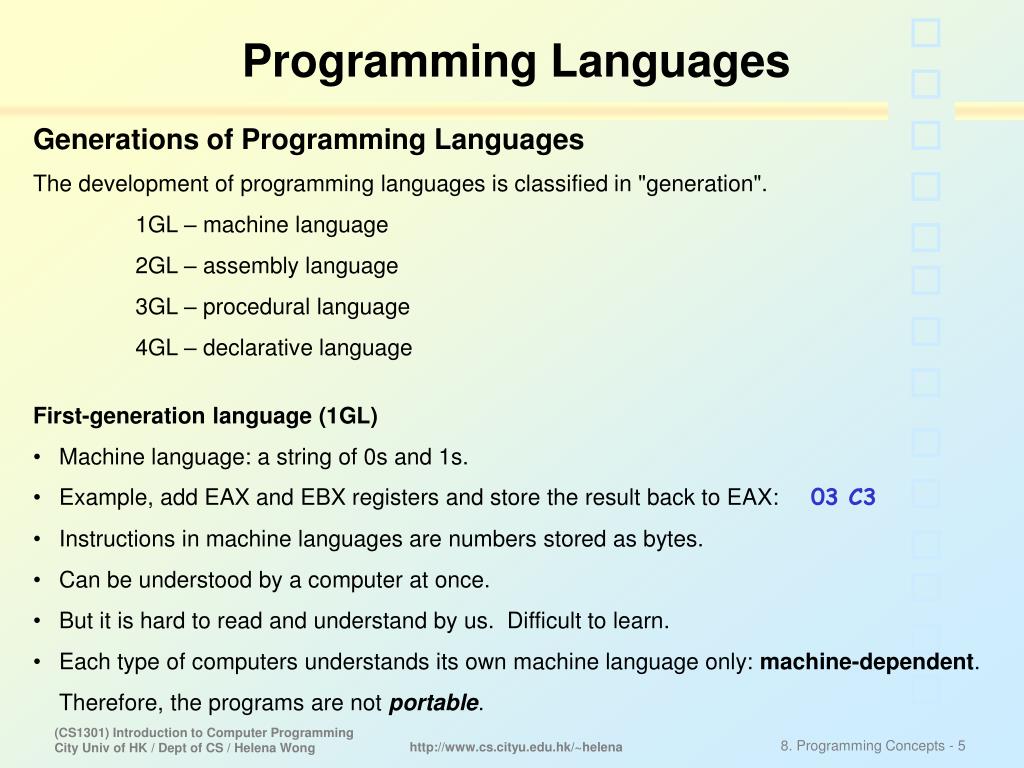 Programming Languages

Generations of Programming Languages

The development of programming languages is classified in "generation".

1GL – machine language

2GL – assembly language

3GL – procedural language

4GL – declarative language

First-generation language (1GL)

• Machine language: a string of 0s and 1s.
• Example, add EAX and EBX registers and store the result back to EAX: 03 C3
• Instructions in machine languages are numbers stored as bytes.
• Can be understood by a computer at once.
• But it is hard to read and understand by us. Difficult to learn.
• Each type of computers understands its own machine language only: machine-dependent. Therefore, the programs are not portable.

(CS1301) Introduction to Computer Programming
City Univ of HK / Dept of CS / Helena Wong

http://www.cs.cityu.edu.hk/~helena

8. Programming Concepts - 5